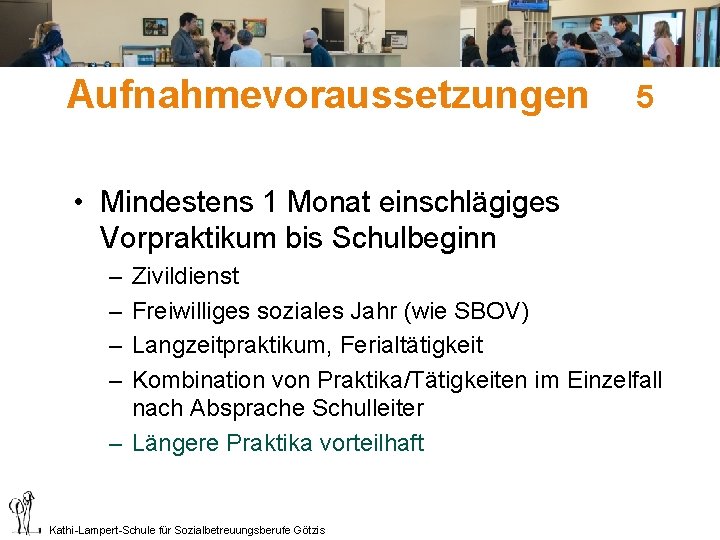 Aufnahmevoraussetzungen 5

• Mindestens 1 Monat einschlägiges Vorpraktikum bis Schulbeginn
  – Zivildienst
  – Freiwilliges soziales Jahr (wie SBOV)
  – Langzeitpraktikum, Ferialtätigkeit
  – Kombination von Praktika/Tätigkeiten im Einzelfall nach Absprache Schulleiter
  – Längere Praktika vorteilhaft

Kathi-Lampert-Schule für Sozialbetreuungsberufe Götzis